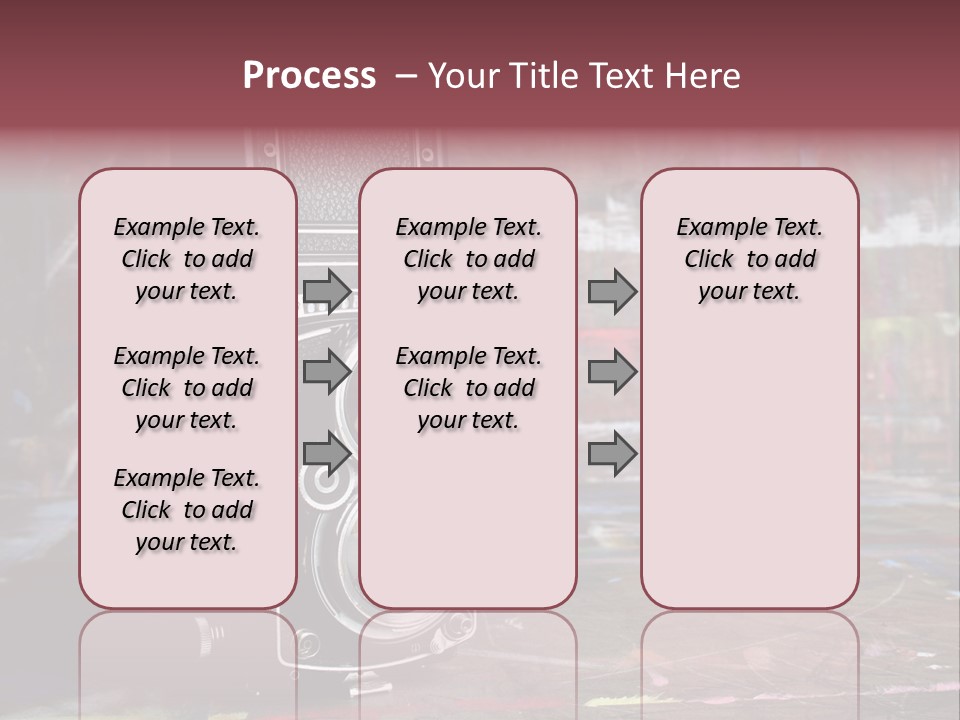 Process – Your Title Text Here

Example Text. Click to add your text.

Example Text. Click to add your text.

Example Text. Click to add your text.

Example Text. Click to add your text.

Example Text. Click to add your text.

Example Text. Click to add your text.